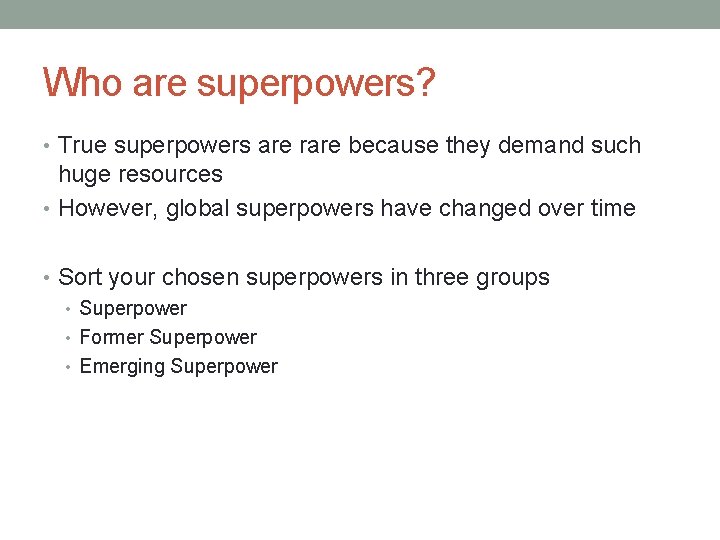 Who are superpowers?

• True superpowers are rare because they demand such huge resources
• However, global superpowers have changed over time

• Sort your chosen superpowers in three groups
  • Superpower
  • Former Superpower
  • Emerging Superpower